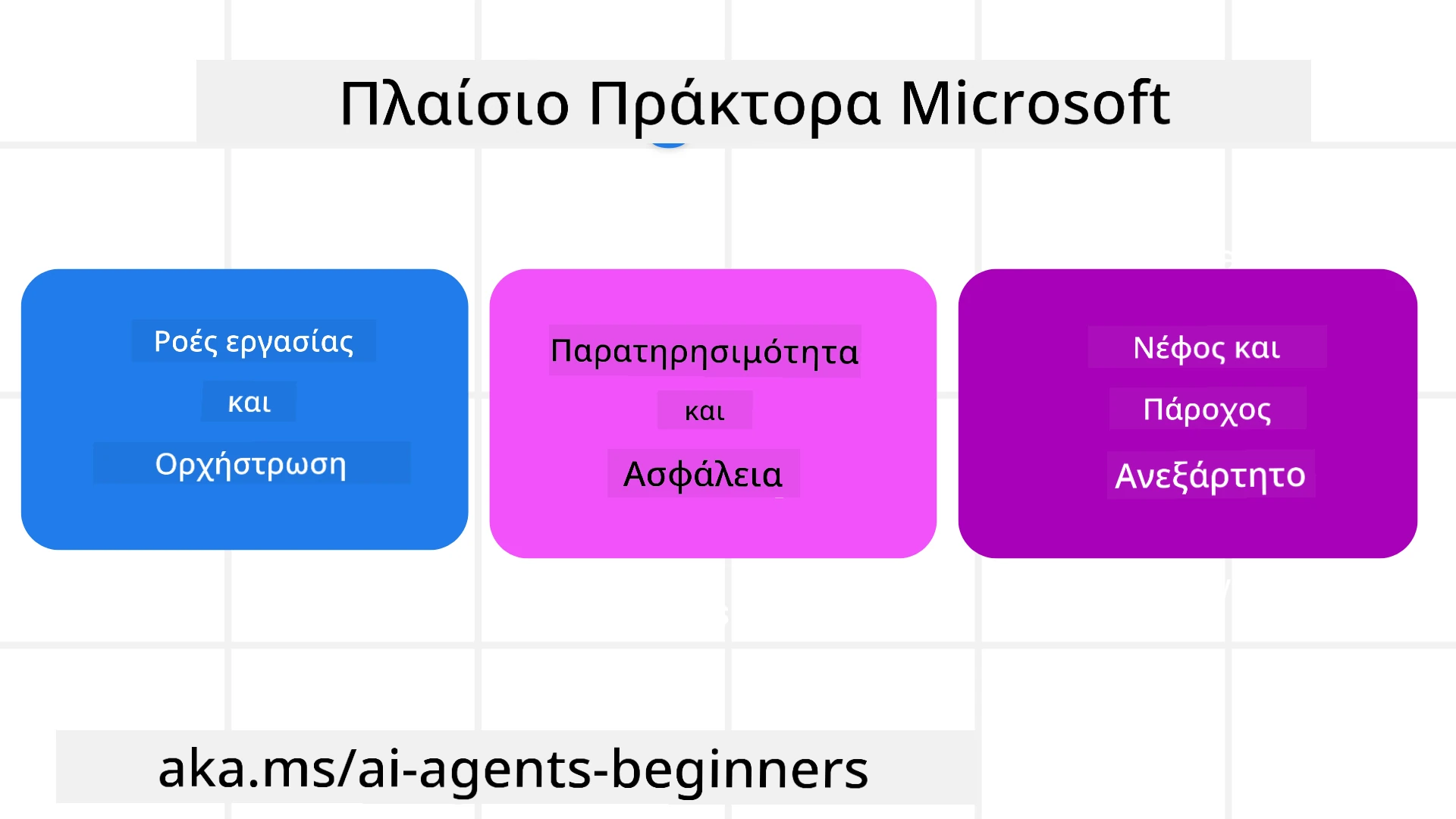 Πλαίσιο Πράκτορα Microsoft

Ροές εργασίας
και
Ορχήστρωση

Παρατηρησιμότητα
και
Ασφάλεια

Νέφος και
Πάροχος
Ανεξάρτητο

aka.ms/ai-agents-beginners